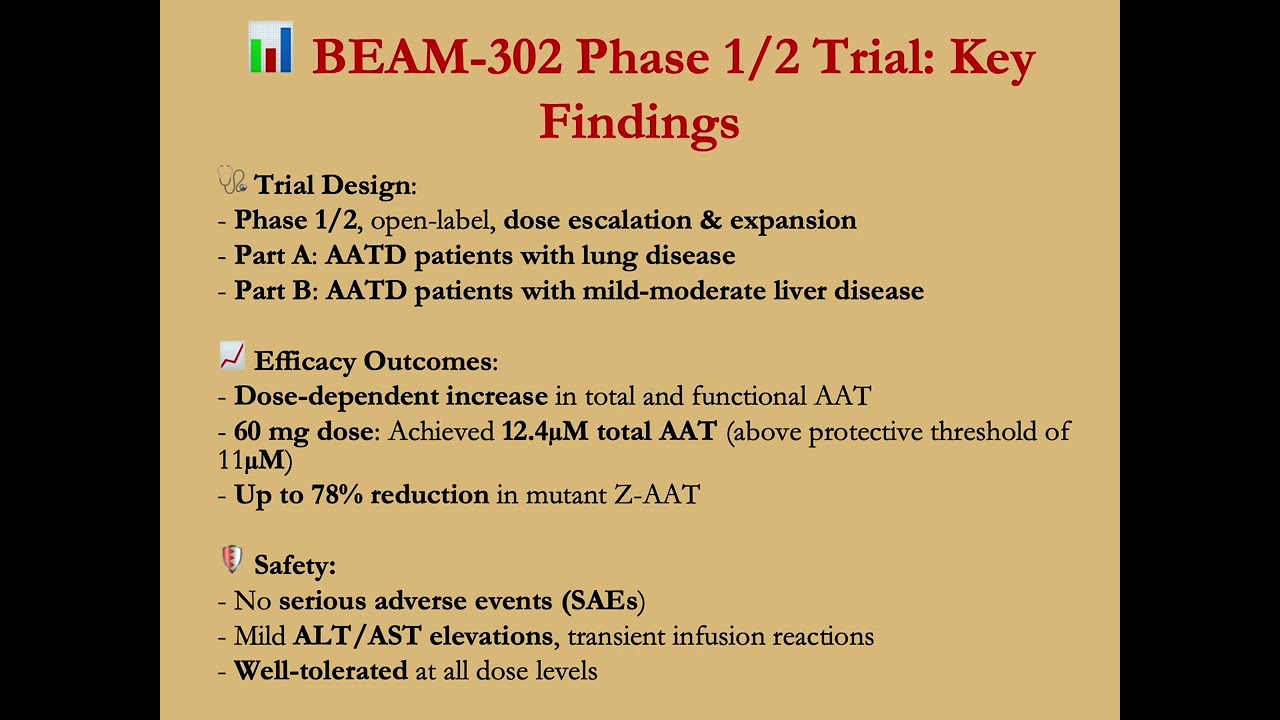 BEAM-302 Phase 1/2 Trial: Key Findings

Trial Design:
- Phase 1/2, open-label, dose escalation & expansion
- Part A: AATD patients with lung disease
- Part B: AATD patients with mild-moderate liver disease

Efficacy Outcomes:
- Dose-dependent increase in total and functional AAT
- 60 mg dose: Achieved 12.4μM total AAT (above protective threshold of 11μM)
- Up to 78% reduction in mutant Z-AAT

Safety:
- No serious adverse events (SAEs)
- Mild ALT/AST elevations, transient infusion reactions
- Well-tolerated at all dose levels